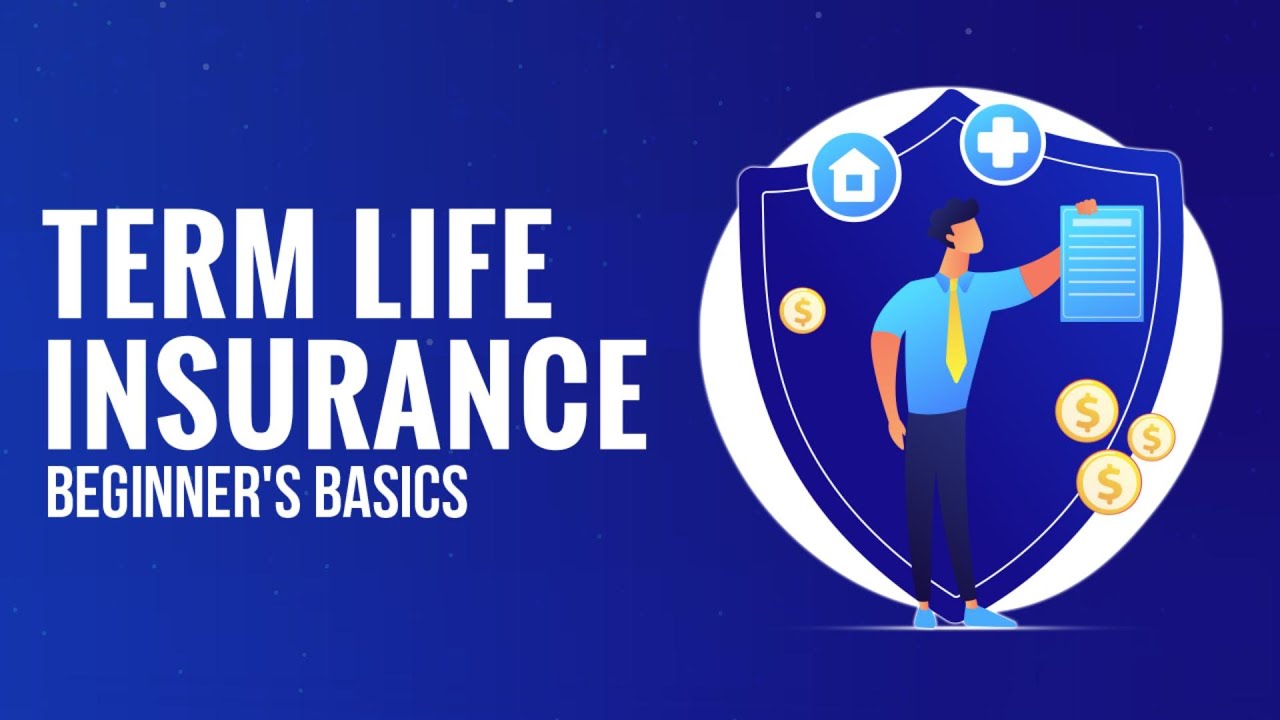 TERM LIFE INSURANCE
BEGINNER'S BASICS

$
$
$
$